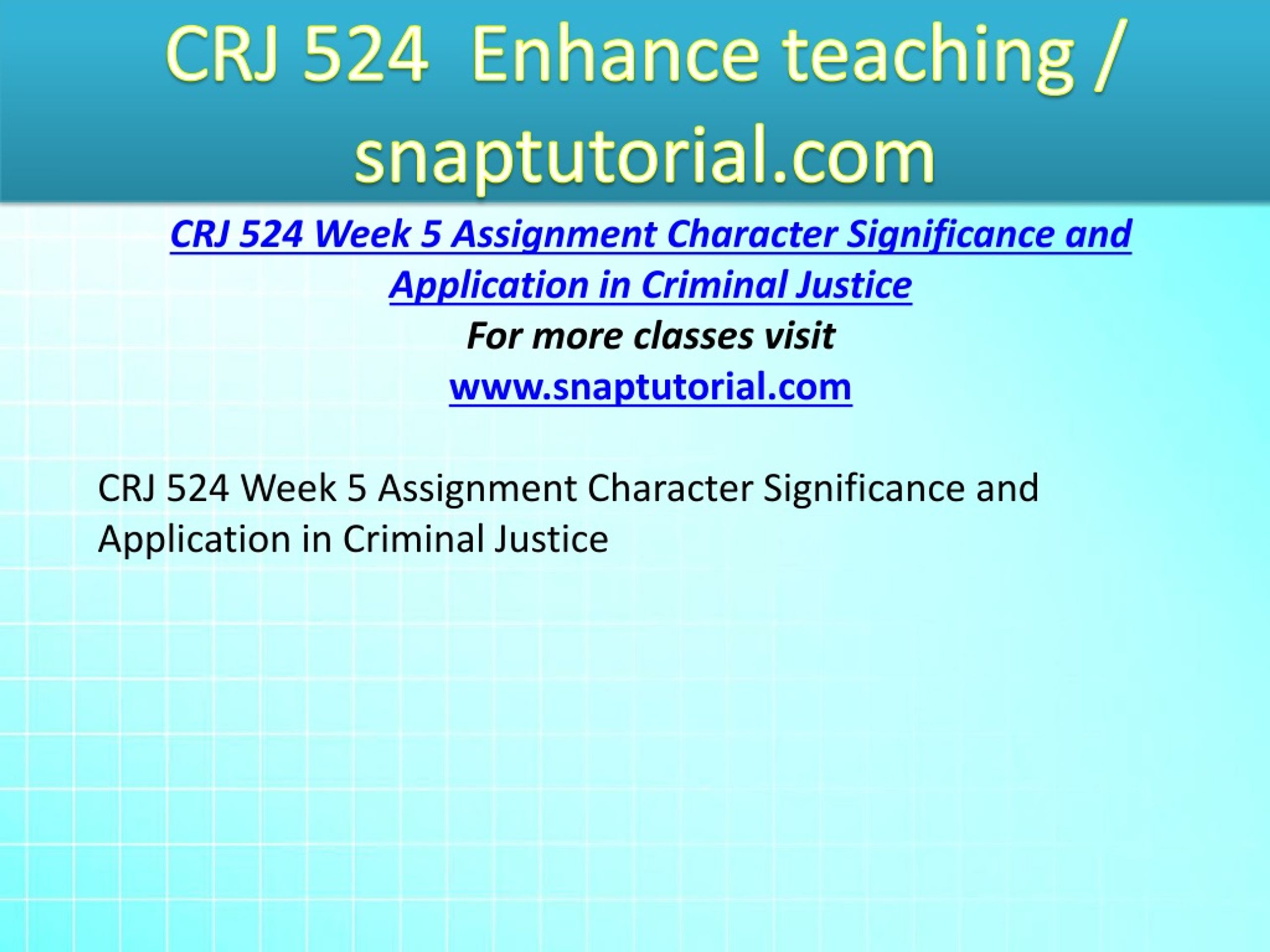 CRJ 524 Enhance teaching / snaptutorial.com

CRJ 524 Week 5 Assignment Character Significance and Application in Criminal Justice
For more classes visit
www.snaptutorial.com

CRJ 524 Week 5 Assignment Character Significance and Application in Criminal Justice